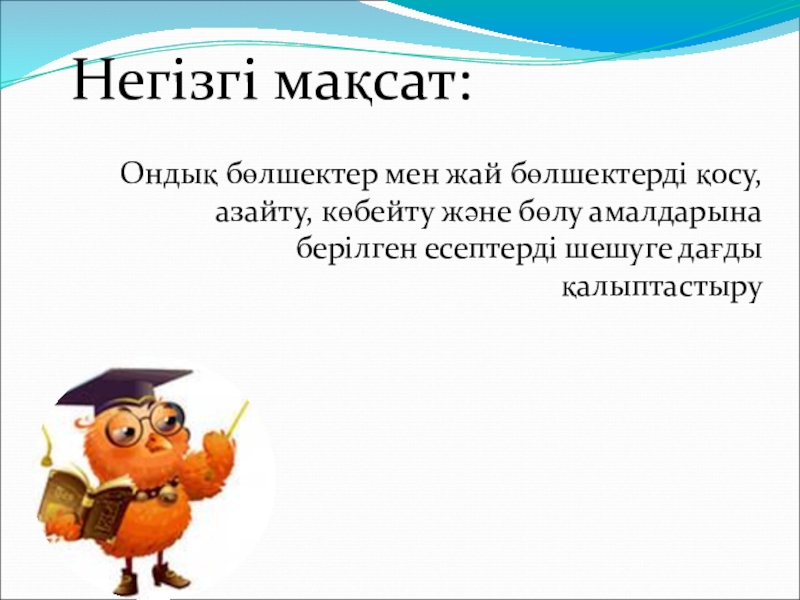 Негізгі мақсат:

Ондық бөлшектер мен жай бөлшектерді қосу, азайту, көбейту және бөлу амалдарына берілген есептерді шешуге дағды қалыптастыру